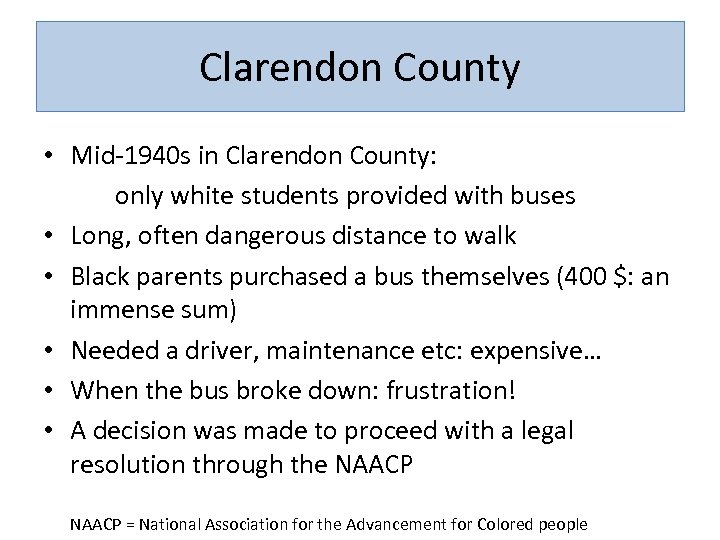 Clarendon County

• Mid-1940s in Clarendon County:
only white students provided with buses
• Long, often dangerous distance to walk
• Black parents purchased a bus themselves (400 $: an immense sum)
• Needed a driver, maintenance etc: expensive…
• When the bus broke down: frustration!
• A decision was made to proceed with a legal resolution through the NAACP

NAACP = National Association for the Advancement for Colored people